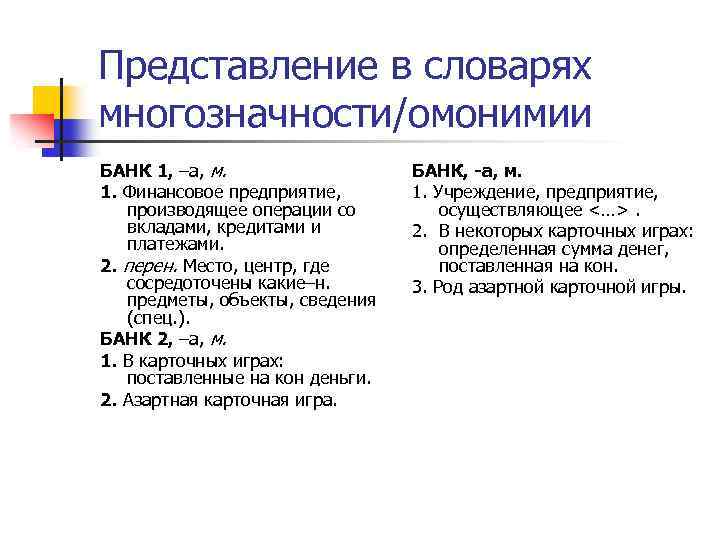 Представление в словарях многозначности/омонимии

БАНК 1, –а, м.

1. Финансовое предприятие, производящее операции со вкладами, кредитами и платежами.

2. перен. Место, центр, где сосредоточены какие–н. предметы, объекты, сведения (спец.).

БАНК 2, –а, м.

1. В карточных играх: поставленные на кон деньги.

2. Азартная карточная игра.

БАНК, -а, м.

1. Учреждение, предприятие, осуществляющее <...> .

2. В некоторых карточных играх: определенная сумма денег, поставленная на кон.

3. Род азартной карточной игры.